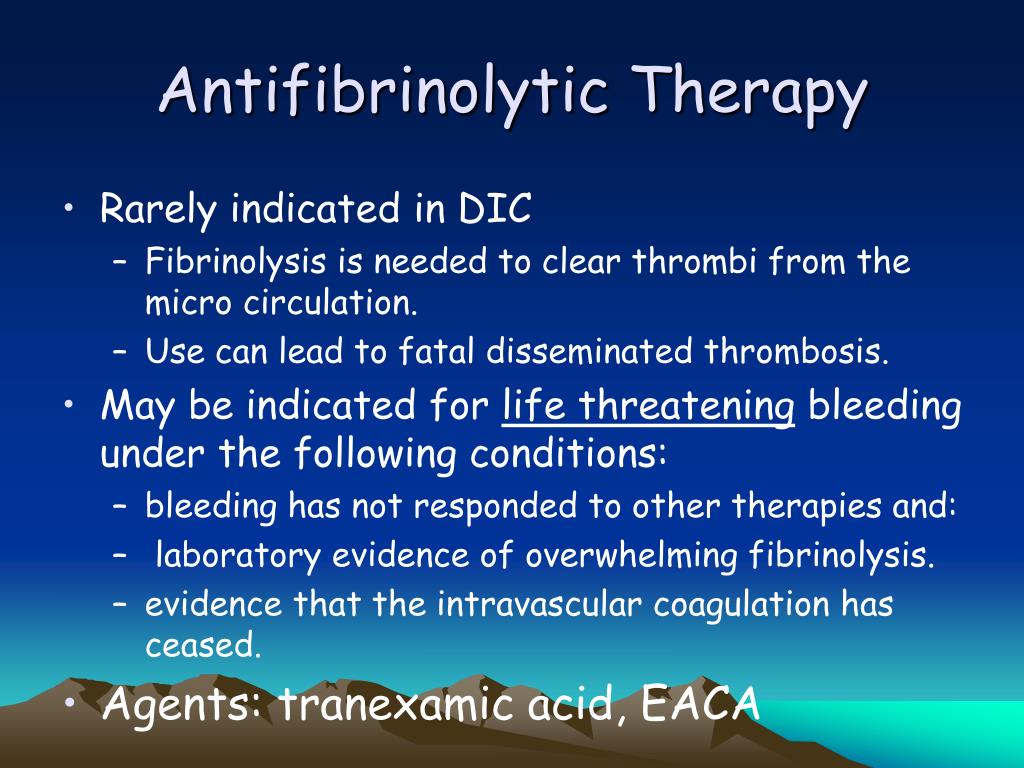 Antifibrinolytic Therapy

• Rarely indicated in DIC
– Fibrinolysis is needed to clear thrombi from the micro circulation.
– Use can lead to fatal disseminated thrombosis.

• May be indicated for life threatening bleeding under the following conditions:
– bleeding has not responded to other therapies and:
– laboratory evidence of overwhelming fibrinolysis.
– evidence that the intravascular coagulation has ceased.

• Agents: tranexamic acid, EACA